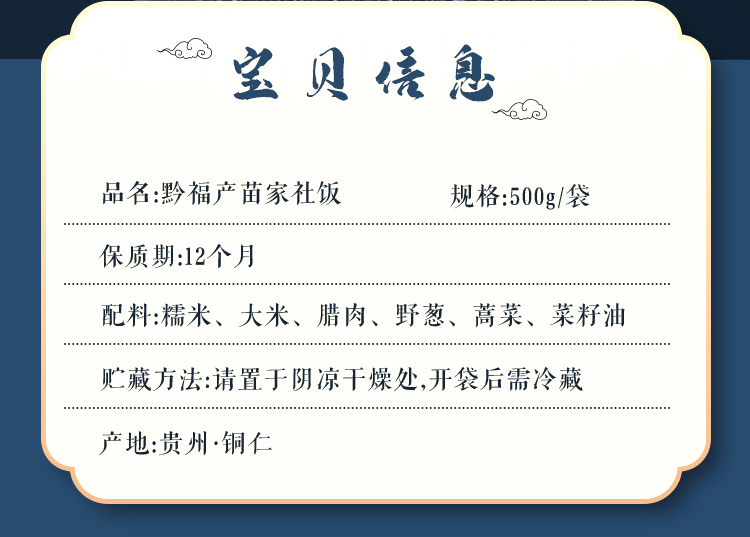 宝贝信息

品名:黔福产苗家社饭 规格:500g/袋

保质期:12个月

配料:糯米、大米、腊肉、野葱、蒿菜、菜籽油

贮藏方法:请置于阴凉干燥处,开袋后需冷藏

产地:贵州·铜仁